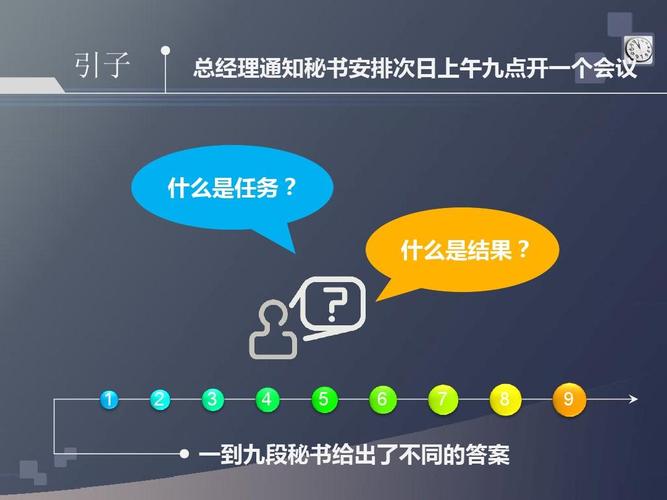 引子

总经理通知秘书安排次日上午九点开一个会议

什么是任务？

什么是结果？

?

1 2 3 4 5 6 7 8 9

一到九段秘书给出了不同的答案